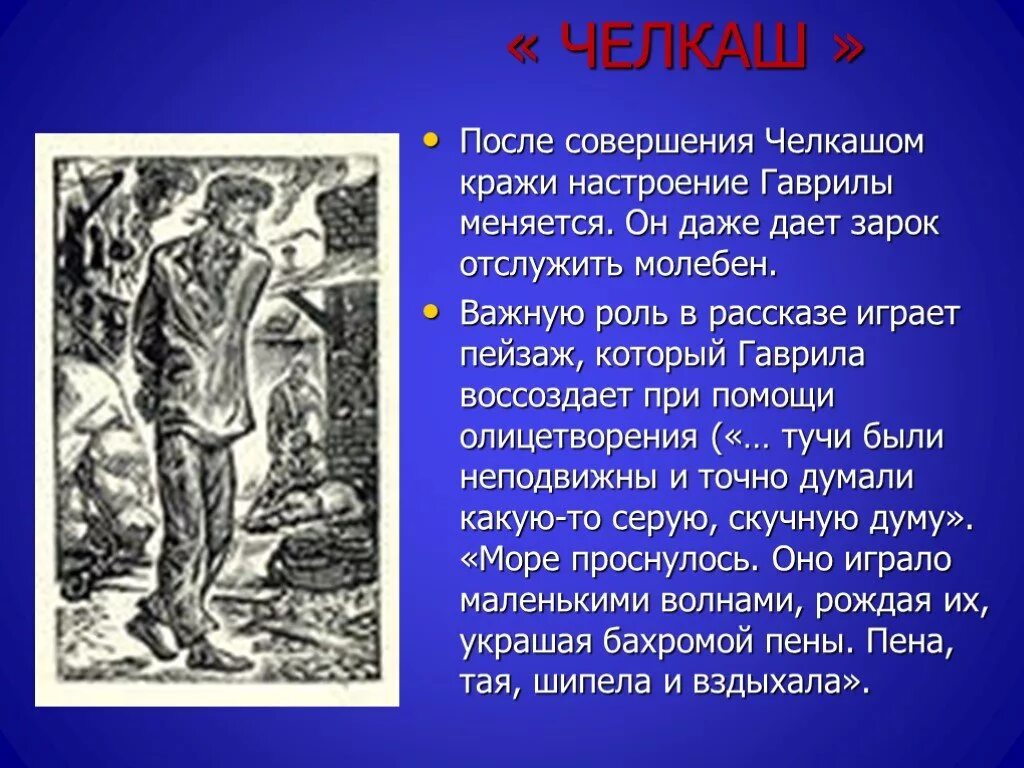 « ЧЕЛКАШ »

• После совершения Челкашом кражи настроение Гаврилы меняется. Он даже дает зарок отслужить молебен.

• Важную роль в рассказе играет пейзаж, который Гаврила воссоздает при помощи олицетворения («… тучи были неподвижны и точно думали какую-то серую, скучную думу». «Море проснулось. Оно играло маленькими волнами, рождая их, украшая бахромой пены. Пена, тая, шипела и вздыхала».